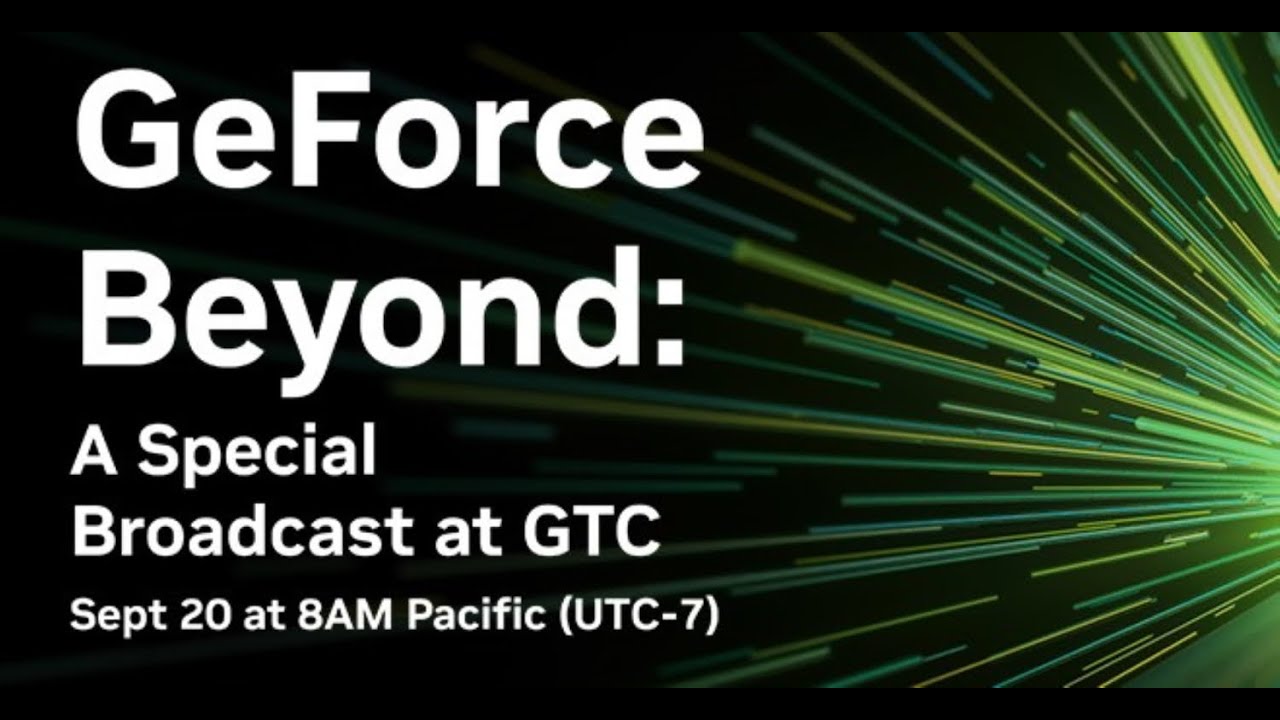 GeForce Beyond:

A Special Broadcast at GTC

Sept 20 at 8AM Pacific (UTC-7)